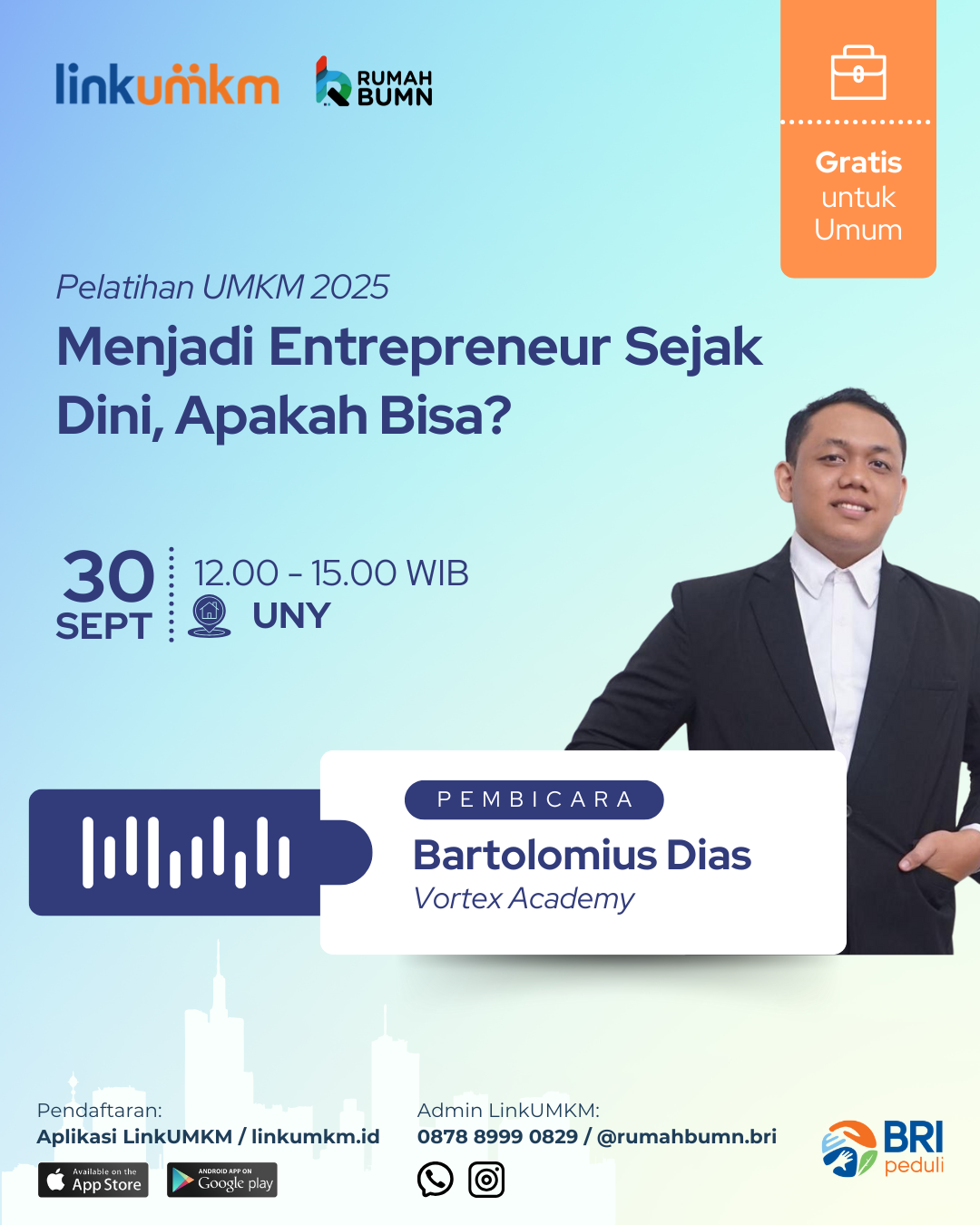 linkumkm RUMAH BUMN

Gratis untuk Umum

Pelatihan UMKM 2025

Menjadi Entrepreneur Sejak Dini, Apakah Bisa?

30 SEPT

12.00 - 15.00 WIB

UNY

PEMBICARA

Bartolomius Dias

Vortex Academy

Pendaftaran:
Aplikasi LinkUMKM / linkumkm.id

Available on the App Store

ANDROID APP ON Google play

Admin LinkUMKM:
0878 8999 0829 / @rumahbumn.bri

BRI peduli